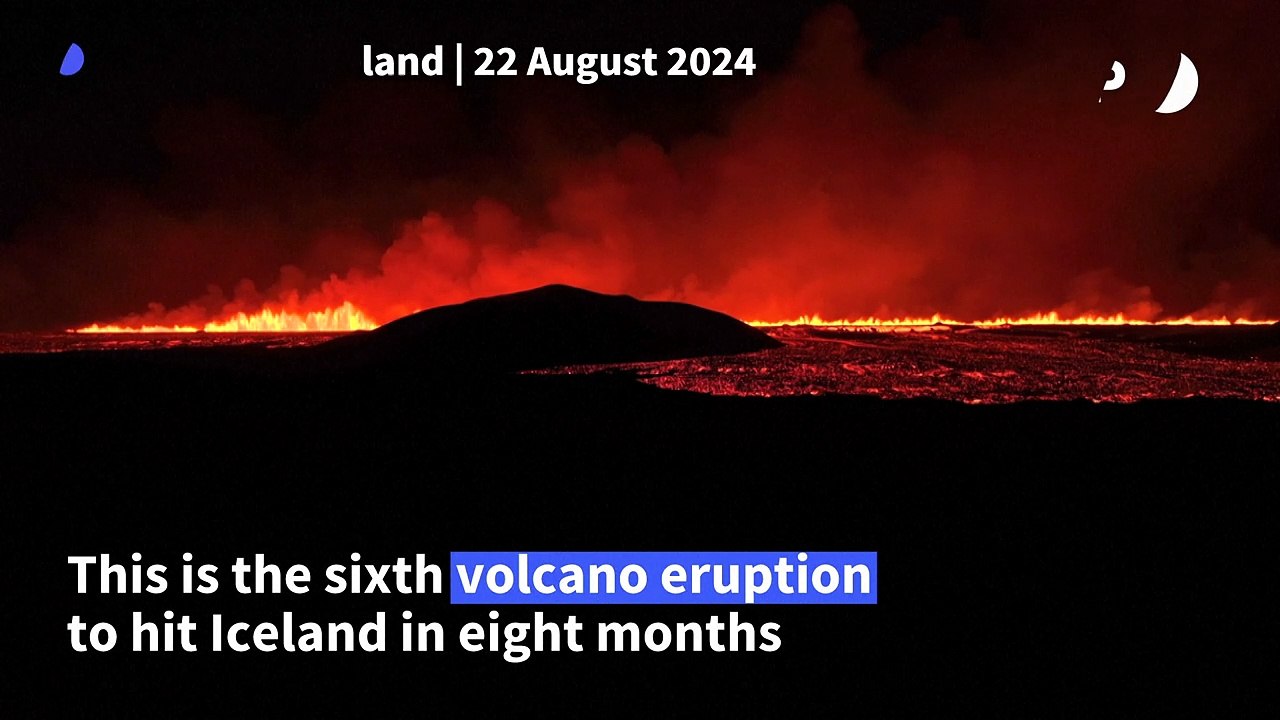 land | 22 August 2024

This is the sixth volcano eruption to hit Iceland in eight months